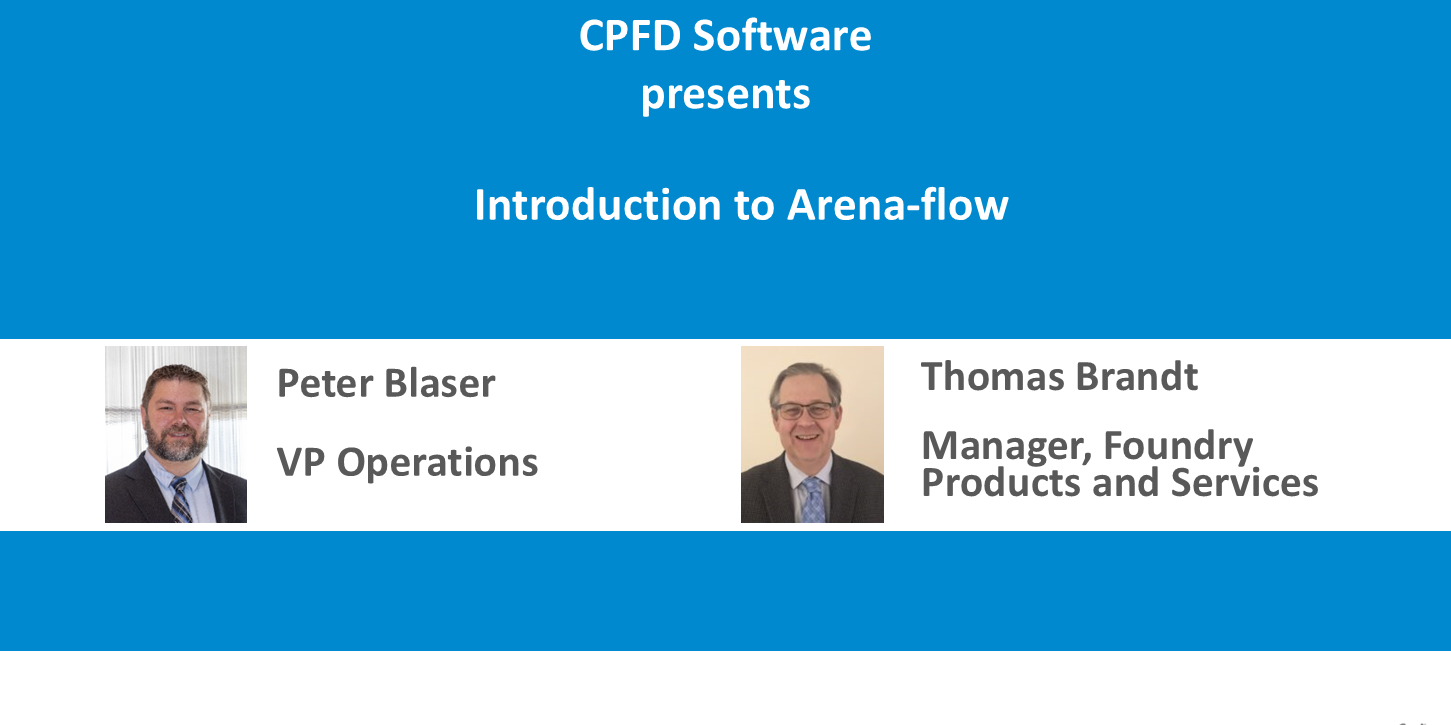 CPFD Software
presents

Introduction to Arena-flow

Peter Blaser

VP Operations

Thomas Brandt

Manager, Foundry Products and Services